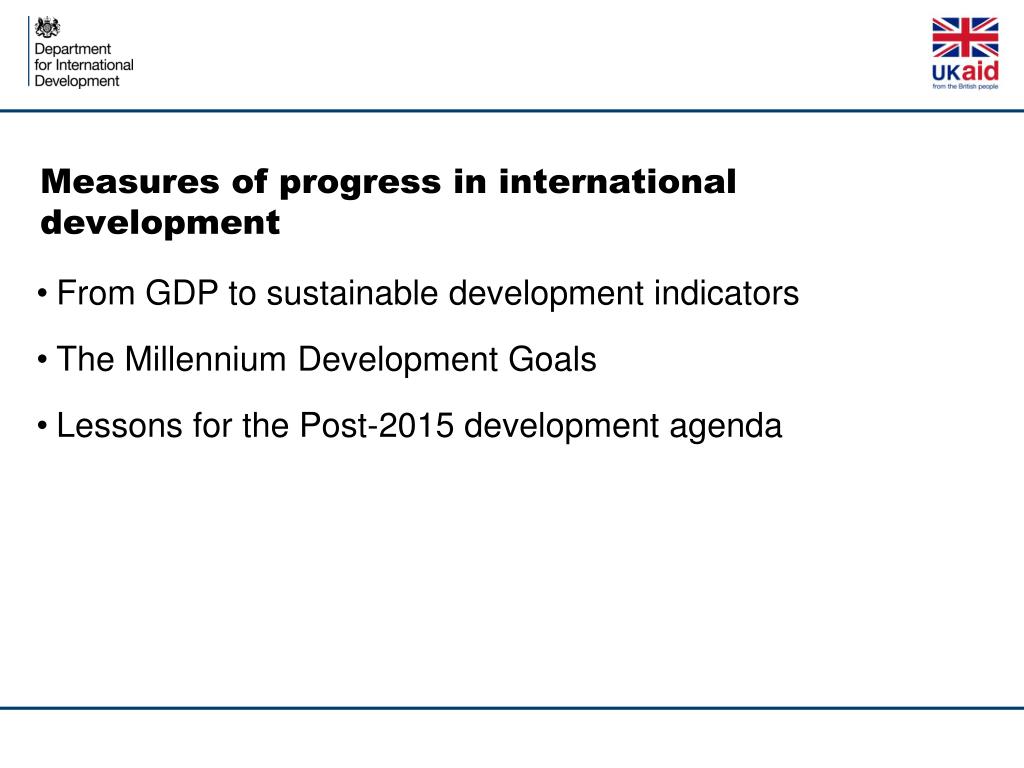 Department for International Development

UKaid
from the British people

Measures of progress in international development

• From GDP to sustainable development indicators

• The Millennium Development Goals

• Lessons for the Post-2015 development agenda